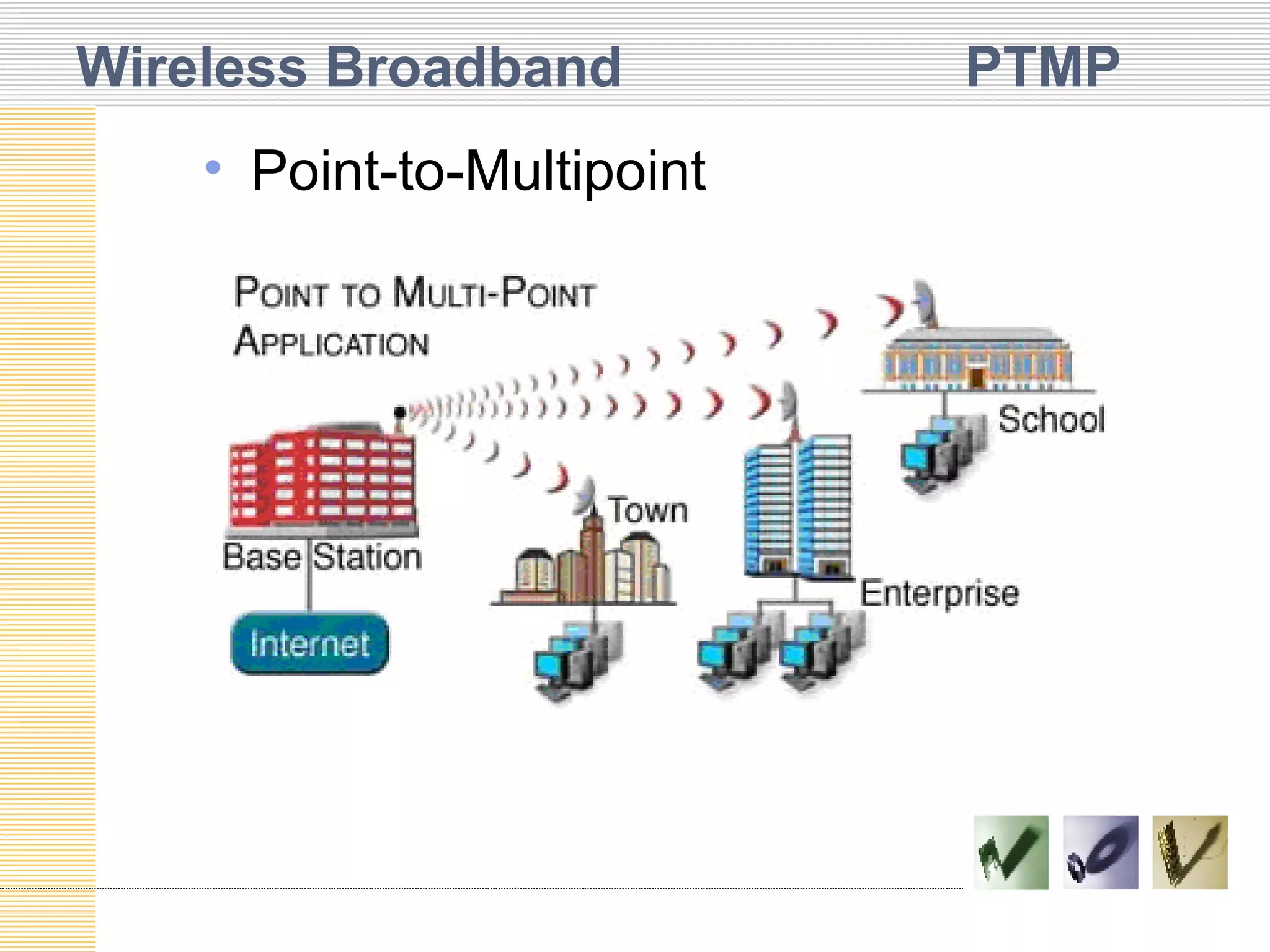 Wireless Broadband PTMP

• Point-to-Multipoint

POINT TO MULTI-POINT APPLICATION

School

Town

Base Station

Enterprise

Internet